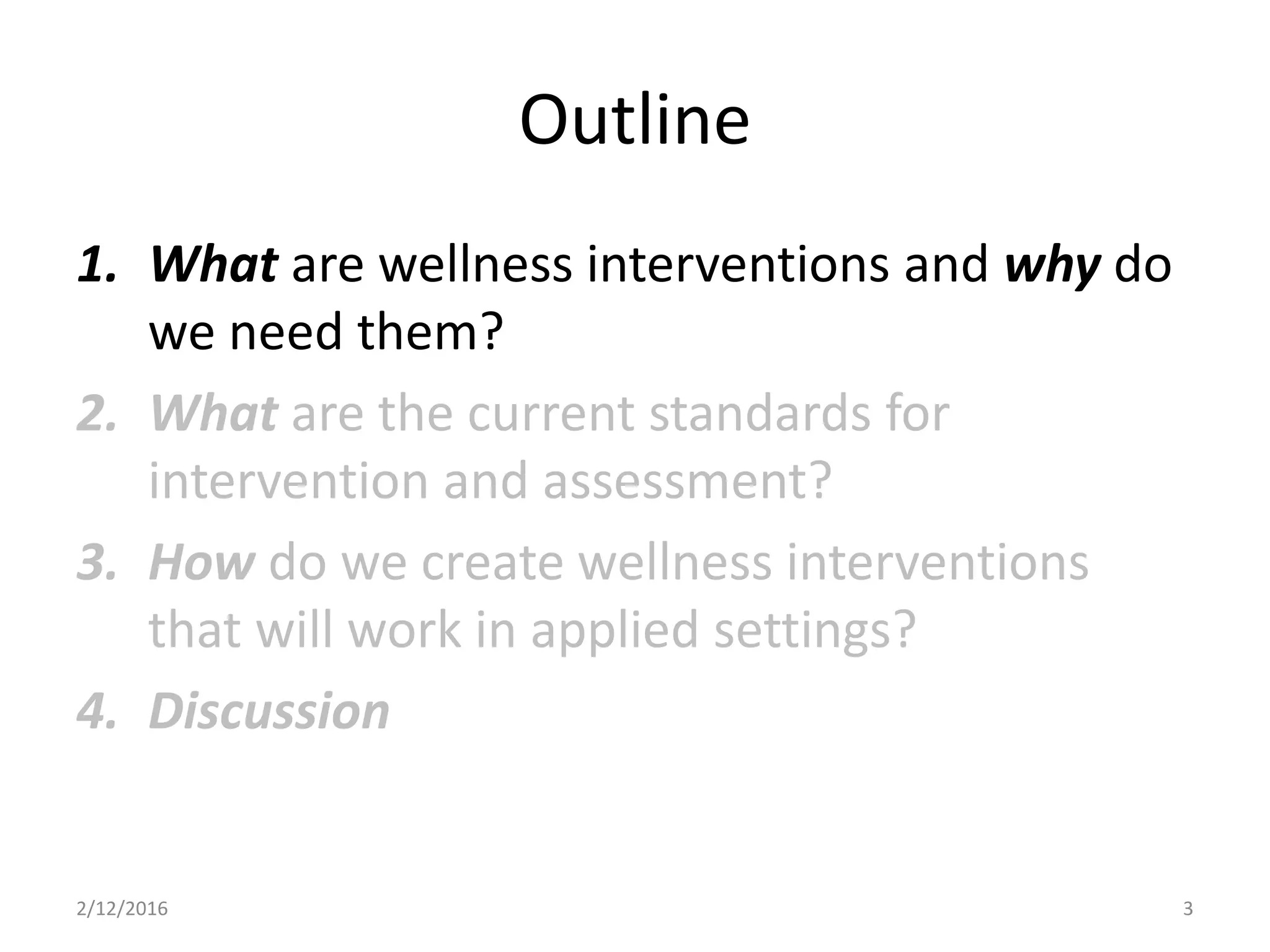 Outline

1. What are wellness interventions and why do we need them?
2. What are the current standards for intervention and assessment?
3. How do we create wellness interventions that will work in applied settings?
4. Discussion

2/12/2016

3